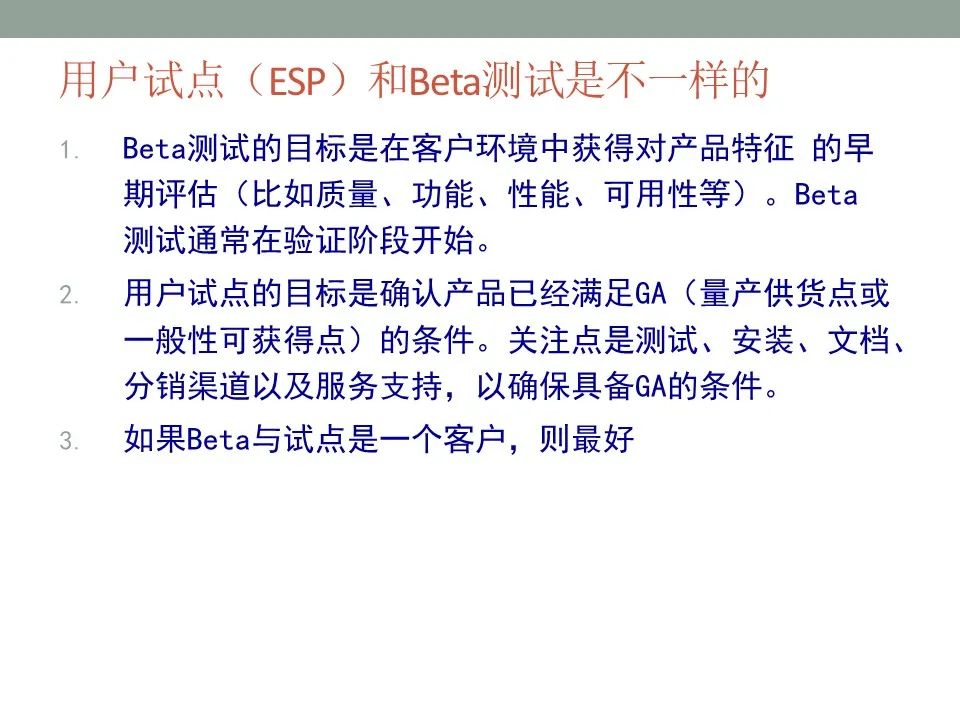 用户试点（ESP）和Beta测试是不一样的

1. Beta测试的目标是在客户环境中获得对产品特征 的早期评估（比如质量、功能、性能、可用性等）。Beta测试通常在验证阶段开始。

2. 用户试点的目标是确认产品已经满足GA（量产供货点或一般性可获得点）的条件。关注点是测试、安装、文档、分销渠道以及服务支持，以确保具备GA的条件。

3. 如果Beta与试点是一个客户，则最好